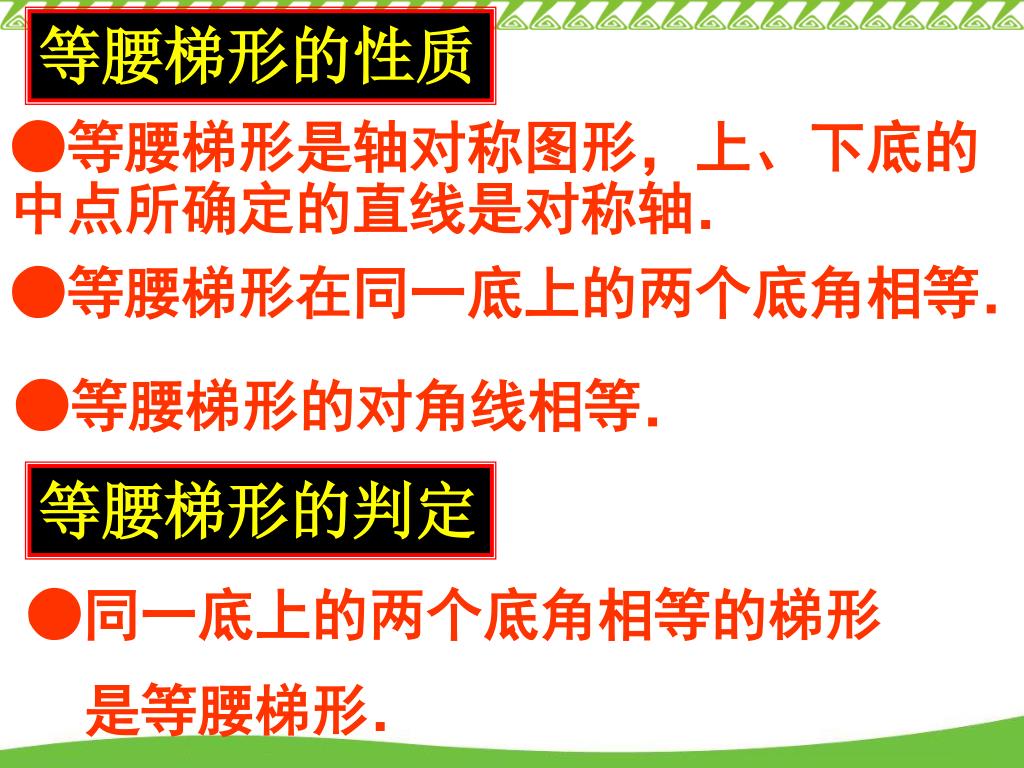 等腰梯形的性质

●等腰梯形是轴对称图形，上、下底的中点所确定的直线是对称轴.

●等腰梯形在同一底上的两个底角相等.

●等腰梯形的对角线相等.

等腰梯形的判定

●同一底上的两个底角相等的梯形是等腰梯形.